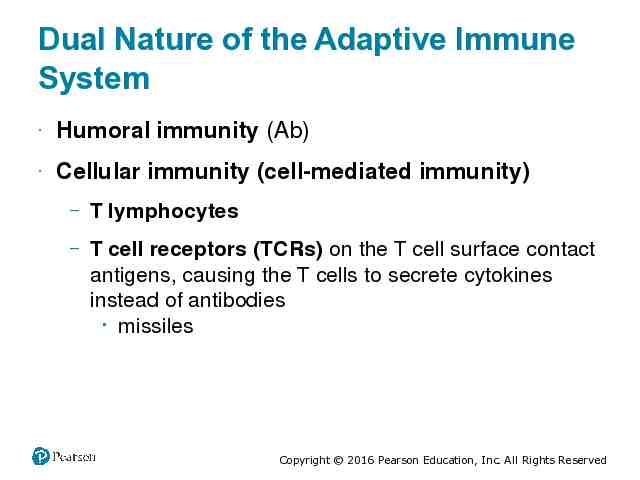 Dual Nature of the Adaptive Immune System

· Humoral immunity (Ab)

· Cellular immunity (cell-mediated immunity)

– T lymphocytes

– T cell receptors (TCRs) on the T cell surface contact antigens, causing the T cells to secrete cytokines instead of antibodies

· missiles

Pearson

Copyright © 2016 Pearson Education, Inc. All Rights Reserved